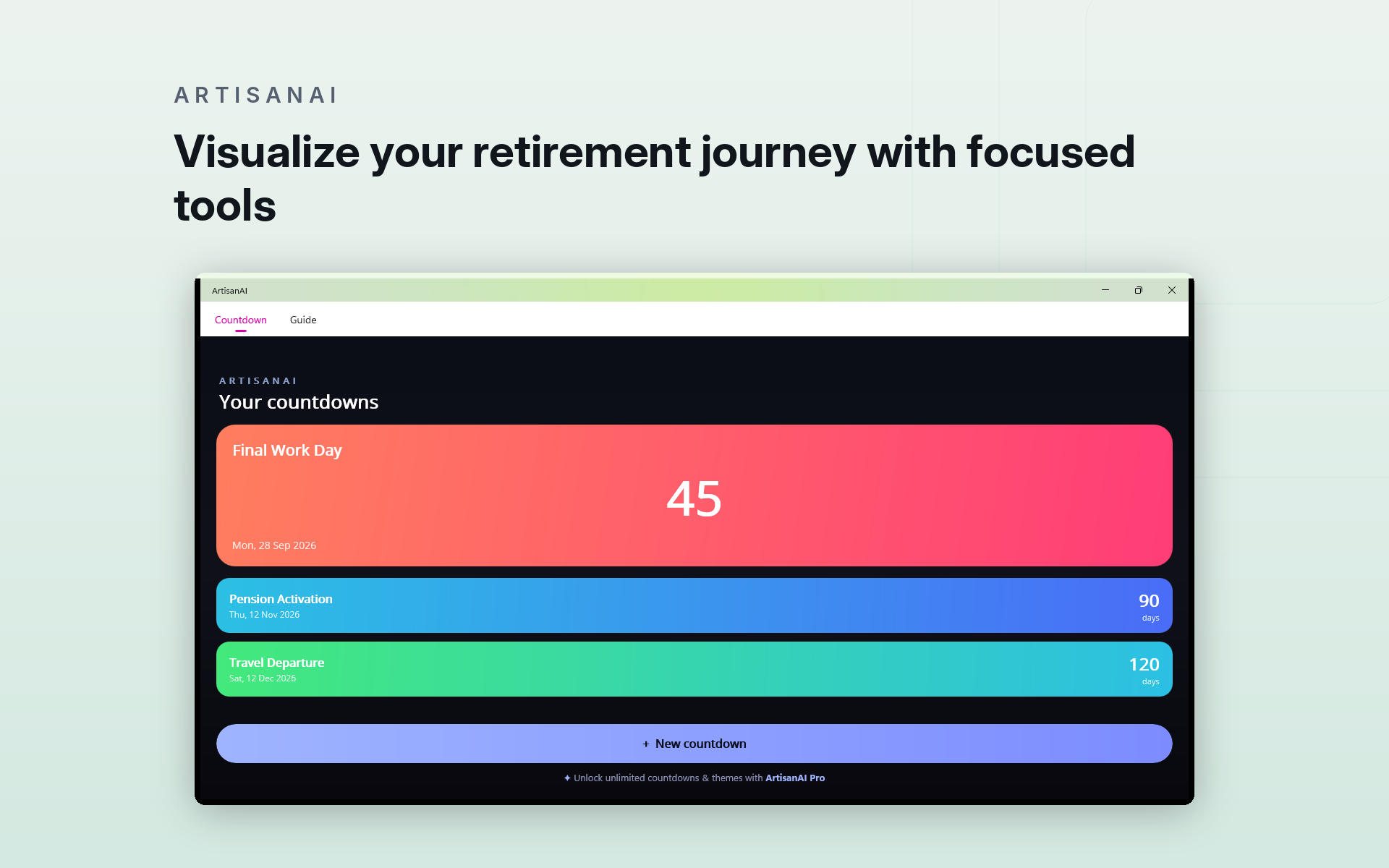 ARTISANAI

Visualize your retirement journey with focused tools

ArtisanAI

Countdown Guide

ARTISANAI

Your countdowns

Final Work Day

45

Mon, 28 Sep 2026

Pension Activation
Thu, 12 Nov 2026

90
days

Travel Departure
Sat, 12 Dec 2026

120
days

+ New countdown

✦ Unlock unlimited countdowns & themes with ArtisanAI Pro